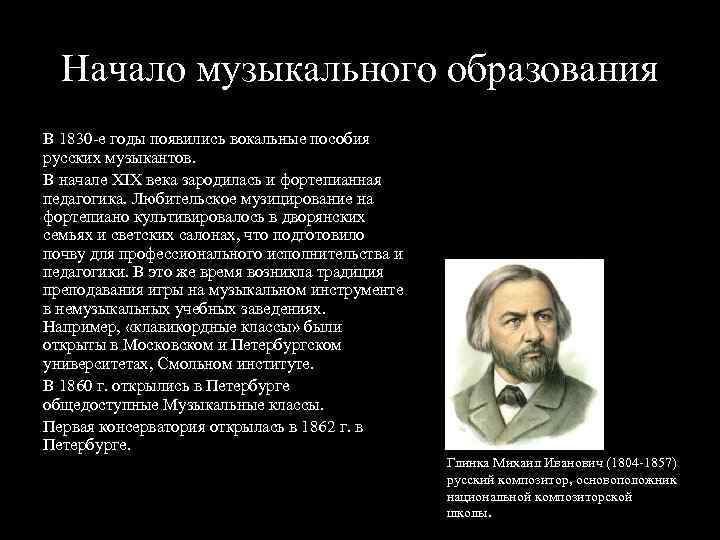 Начало музыкального образования

В 1830-е годы появились вокальные пособия русских музыкантов.

В начале XIX века зародилась и фортепианная педагогика. Любительское музицирование на фортепиано культивировалось в дворянских семьях и светских салонах, что подготовило почву для профессионального исполнительства и педагогики. В это же время возникла традиция преподавания игры на музыкальном инструменте в немузыкальных учебных заведениях. Например, «клавикордные классы» были открыты в Московском и Петербургском университетах, Смольном институте.

В 1860 г. открылись в Петербурге общедоступные Музыкальные классы.

Первая консерватория открылась в 1862 г. в Петербурге.

Глинка Михаил Иванович (1804-1857) русский композитор, основоположник национальной композиторской школы.